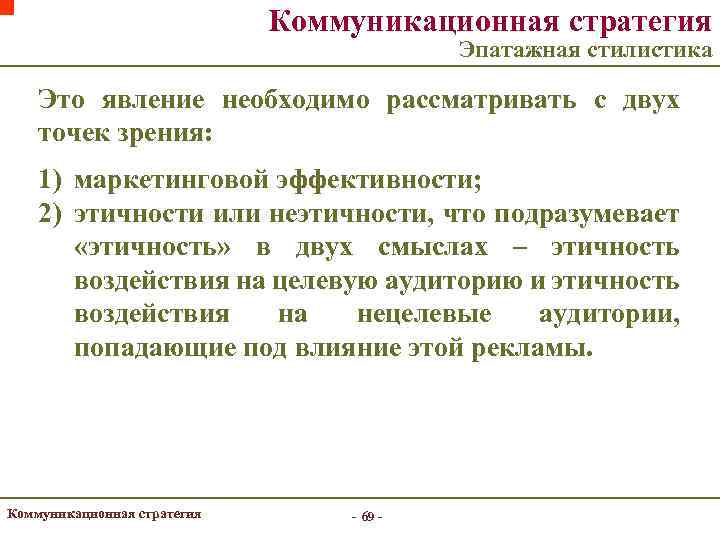 Коммуникационная стратегия
Эпатажная стилистика

Это явление необходимо рассматривать с двух точек зрения:

1) маркетинговой эффективности;
2) этичности или неэтичности, что подразумевает «этичность» в двух смыслах – этичность воздействия на целевую аудиторию и этичность воздействия на нецелевые аудитории, попадающие под влияние этой рекламы.

Коммуникационная стратегия

- 69 -